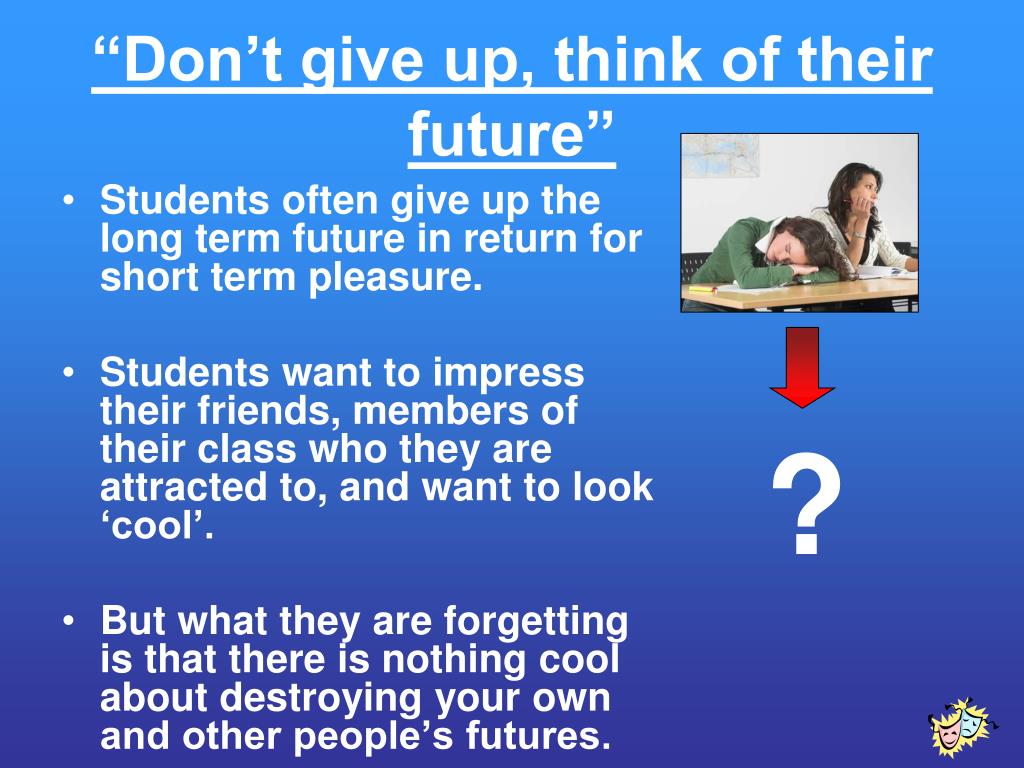 “Don’t give up, think of their future”

• Students often give up the long term future in return for short term pleasure.

• Students want to impress their friends, members of their class who they are attracted to, and want to look ‘cool’.

• But what they are forgetting is that there is nothing cool about destroying your own and other people’s futures.

?